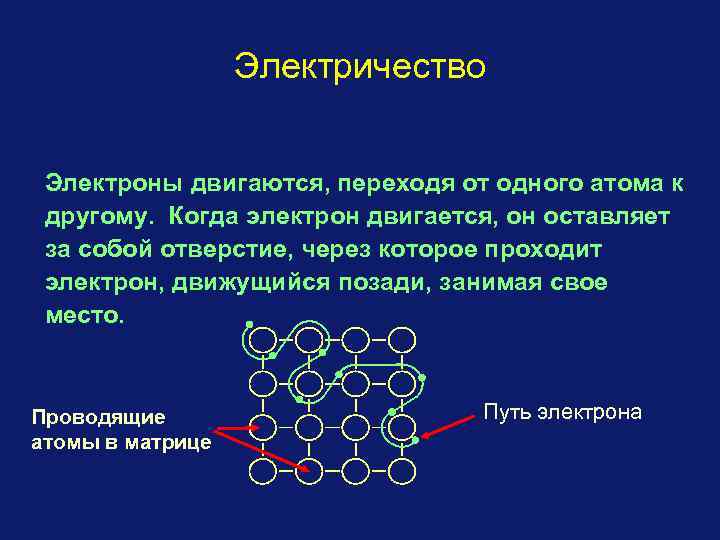 Электричество

Электроны двигаются, переходя от одного атома к другому. Когда электрон двигается, он оставляет за собой отверстие, через которое проходит электрон, движущийся позади, занимая свое место.

Проводящие атомы в матрице

Путь электрона